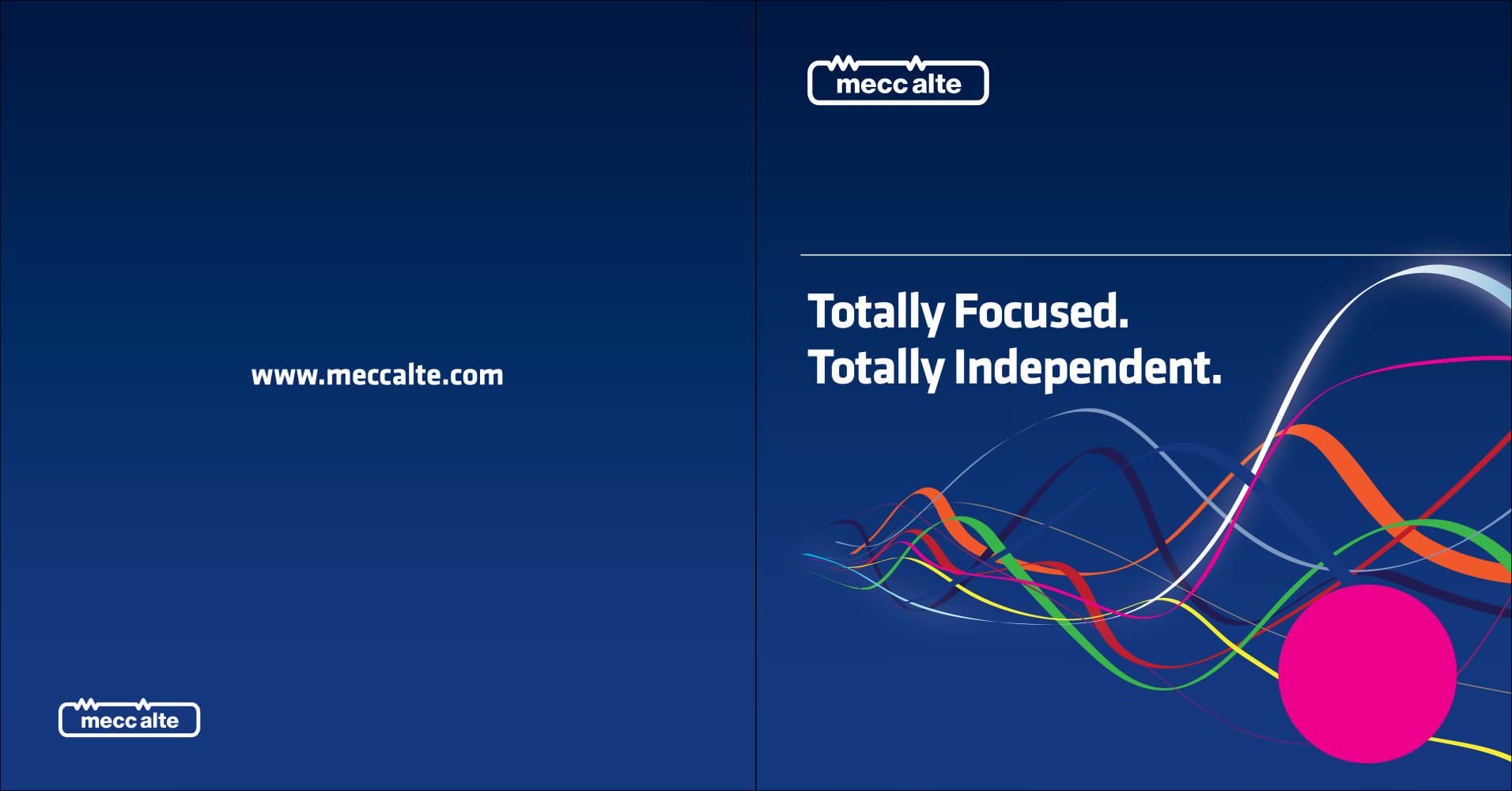 www.meccalte.com

mecc alte

mecc alte

Totally Focused.
Totally Independent.